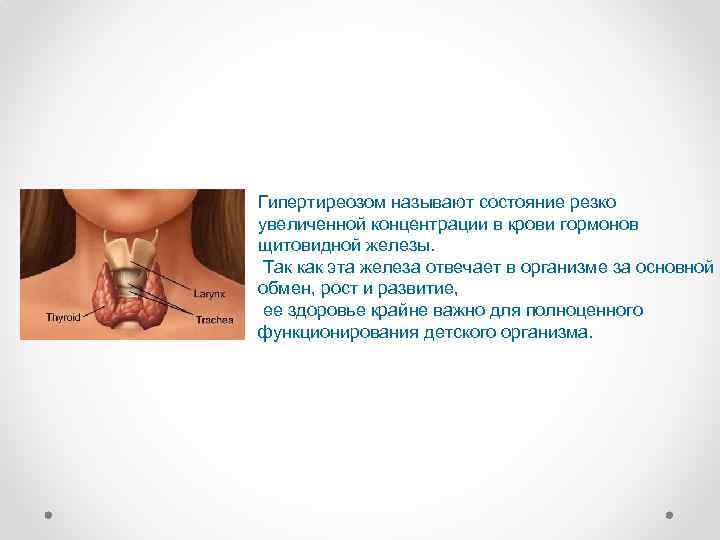 Larynx
Thyroid
Trachea

Гипертиреозом называют состояние резко увеличенной концентрации в крови гормонов щитовидной железы.
Так как эта железа отвечает в организме за основной обмен, рост и развитие,
ее здоровье крайне важно для полноценного функционирования детского организма.